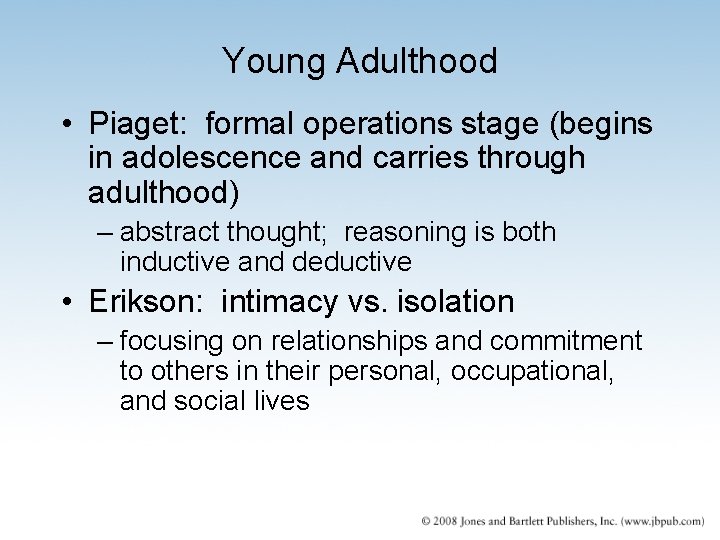 Young Adulthood

• Piaget:  formal operations stage (begins in adolescence and carries through adulthood)
– abstract thought;  reasoning is both inductive and deductive

• Erikson:  intimacy vs. isolation
– focusing on relationships and commitment to others in their personal, occupational, and social lives

© 2008 Jones and Bartlett Publishers, Inc. (www.jbpub.com)